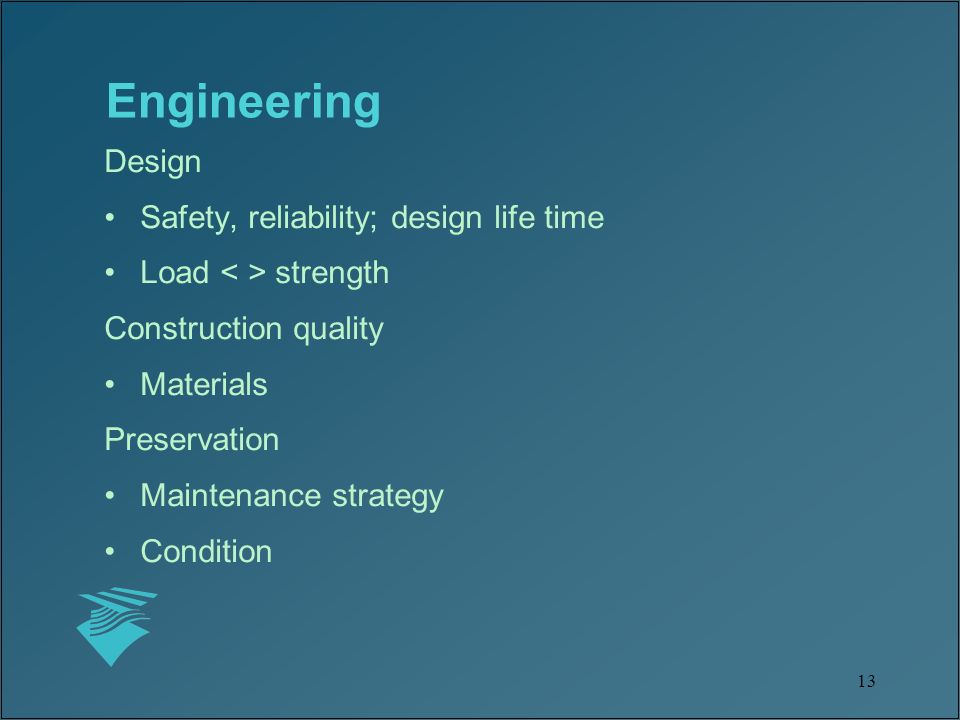 Engineering

Design

• Safety, reliability; design life time

• Load < > strength

Construction quality

• Materials

Preservation

• Maintenance strategy

• Condition

13